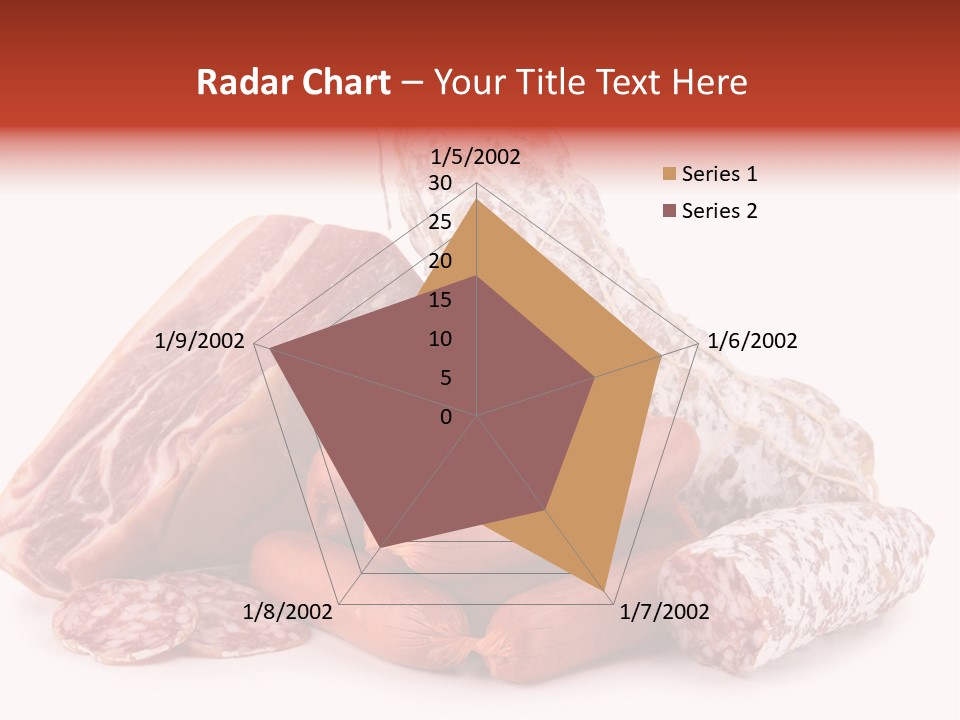 Radar Chart – Your Title Text Here

1/5/2002
30
25
20
15
10
5
0
1/6/2002
1/7/2002
1/8/2002
1/9/2002

Series 1
Series 2